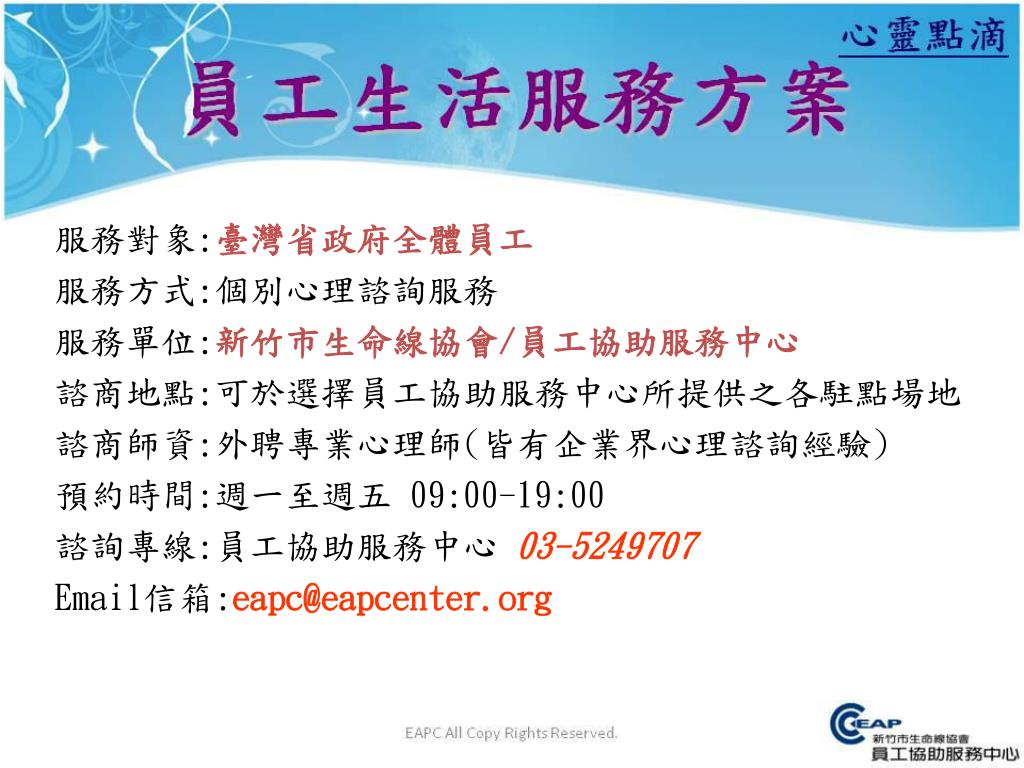 心靈點滴

員工生活服務方案

服務對象:臺灣省政府全體員工
服務方式:個別心理諮詢服務
服務單位:新竹市生命線協會/員工協助服務中心
諮商地點:可於選擇員工協助服務中心所提供之各駐點場地
諮商師資:外聘專業心理師(皆有企業界心理諮詢經驗)
預約時間:週一至週五 09:00-19:00
諮詢專線:員工協助服務中心 03-5249707
Email信箱:eapc@eapcenter.org

EAPC All Copy Rights Reserved.

EAP
新竹市生命線協會
員工協助服務中心